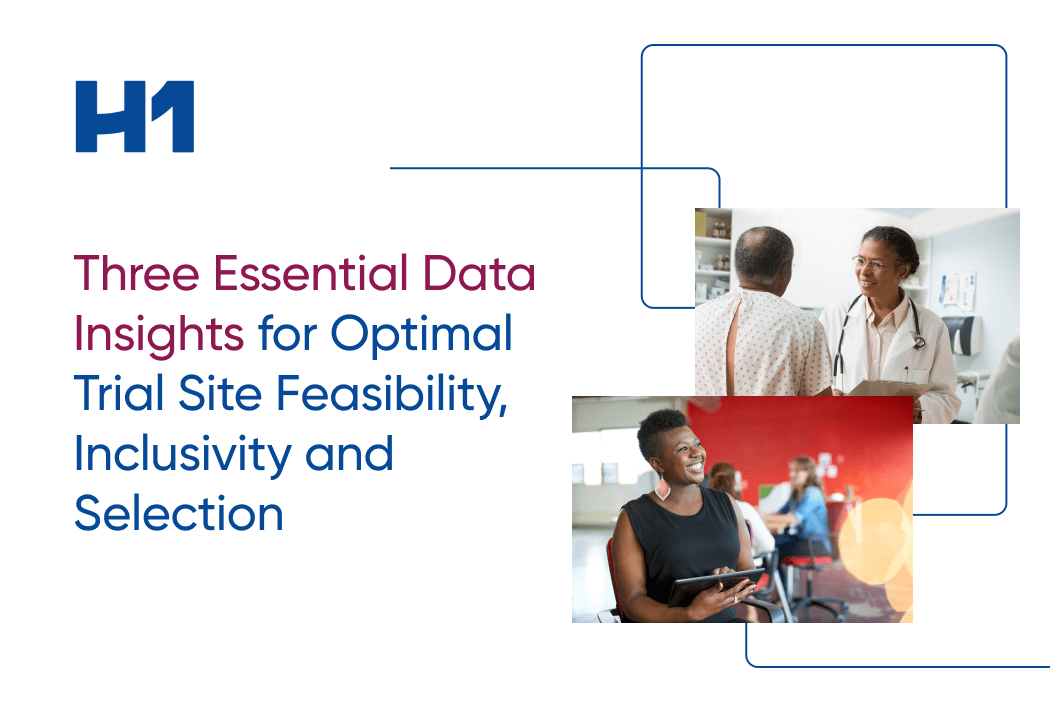 H1

Three Essential Data Insights for Optimal Trial Site Feasibility, Inclusivity and Selection